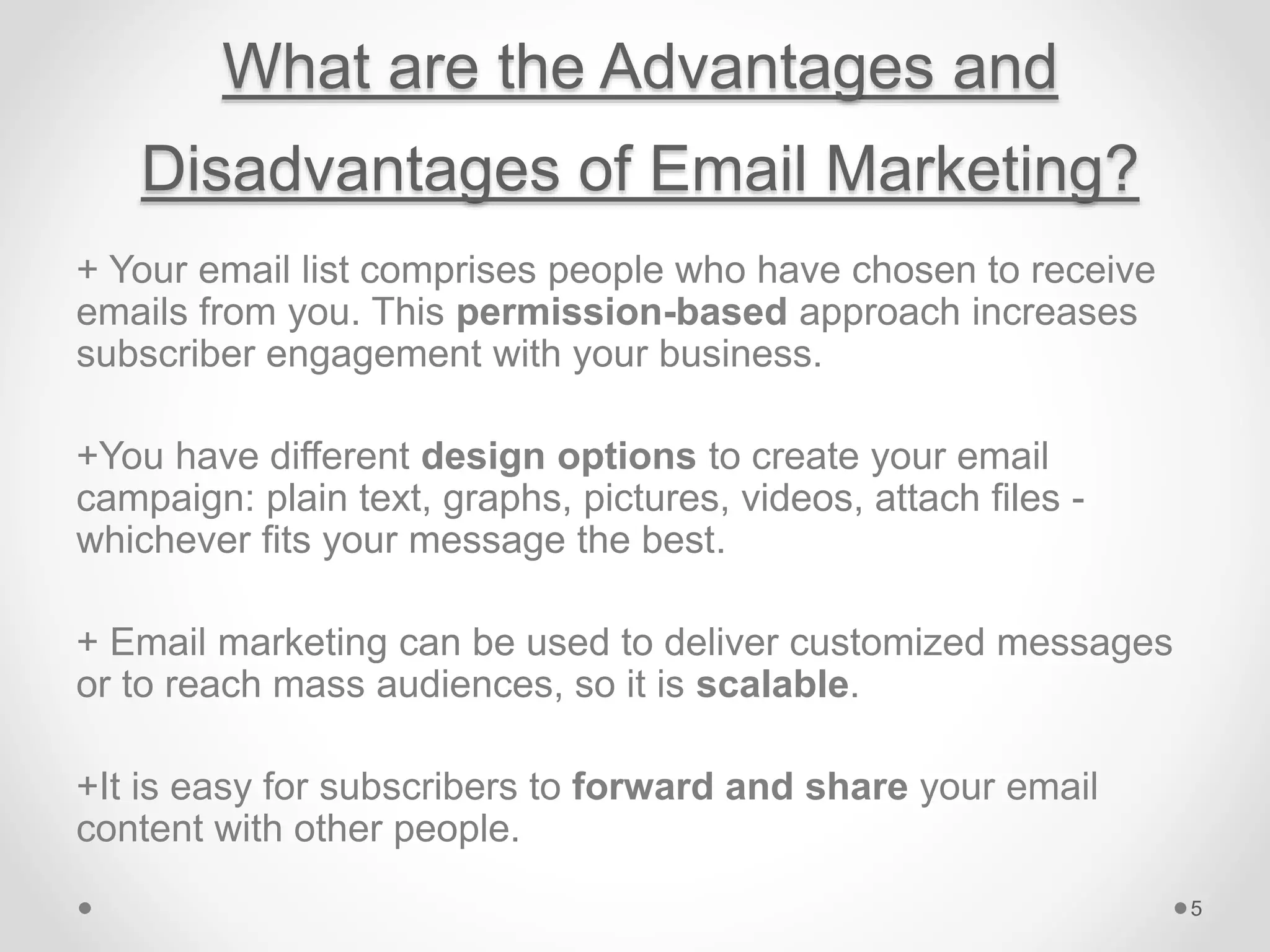 What are the Advantages and Disadvantages of Email Marketing?

+ Your email list comprises people who have chosen to receive emails from you. This permission-based approach increases subscriber engagement with your business.

+You have different design options to create your email campaign: plain text, graphs, pictures, videos, attach files - whichever fits your message the best.

+ Email marketing can be used to deliver customized messages or to reach mass audiences, so it is scalable.

+It is easy for subscribers to forward and share your email content with other people.

5